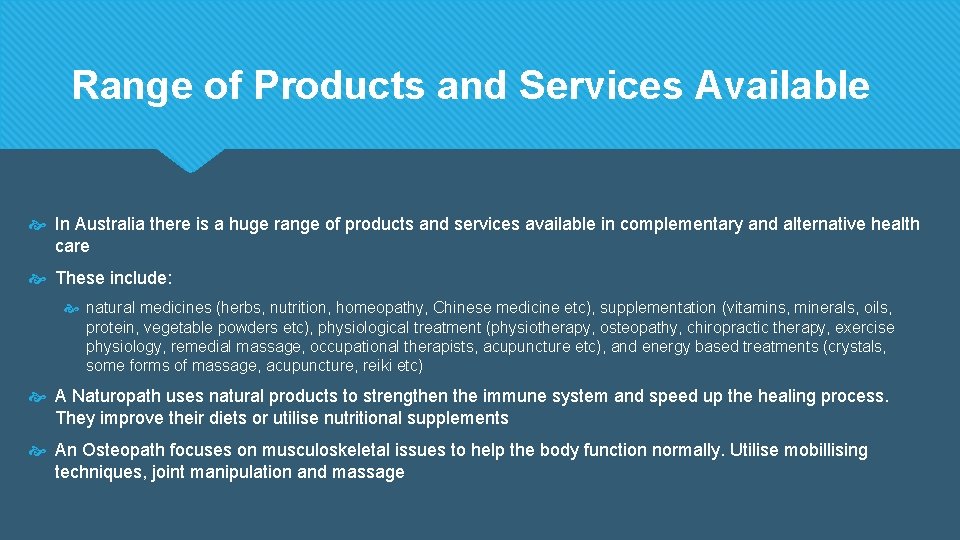 Range of Products and Services Available

In Australia there is a huge range of products and services available in complementary and alternative health care

These include:

natural medicines (herbs, nutrition, homeopathy, Chinese medicine etc), supplementation (vitamins, minerals, oils, protein, vegetable powders etc), physiological treatment (physiotherapy, osteopathy, chiropractic therapy, exercise physiology, remedial massage, occupational therapists, acupuncture etc), and energy based treatments (crystals, some forms of massage, acupuncture, reiki etc)

A Naturopath uses natural products to strengthen the immune system and speed up the healing process. They improve their diets or utilise nutritional supplements

An Osteopath focuses on musculoskeletal issues to help the body function normally. Utilise mobillising techniques, joint manipulation and massage